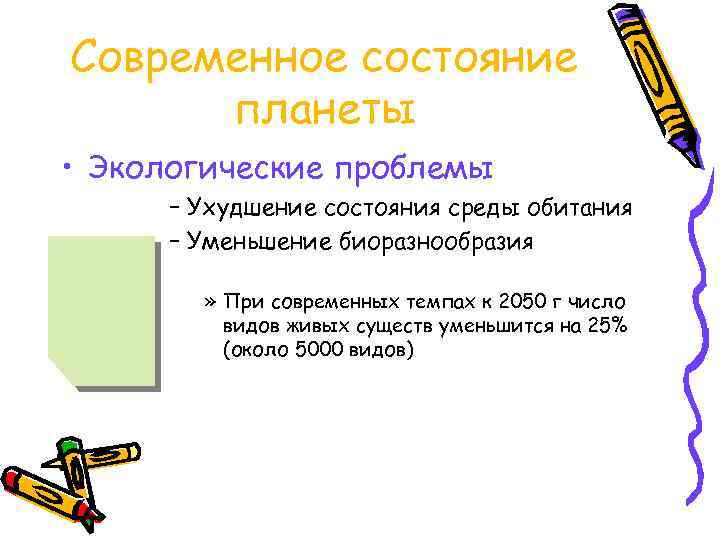 Современное состояние планеты

• Экологические проблемы

– Ухудшение состояния среды обитания

– Уменьшение биоразнообразия

» При современных темпах к 2050 г число видов живых существ уменьшится на 25% (около 5000 видов)